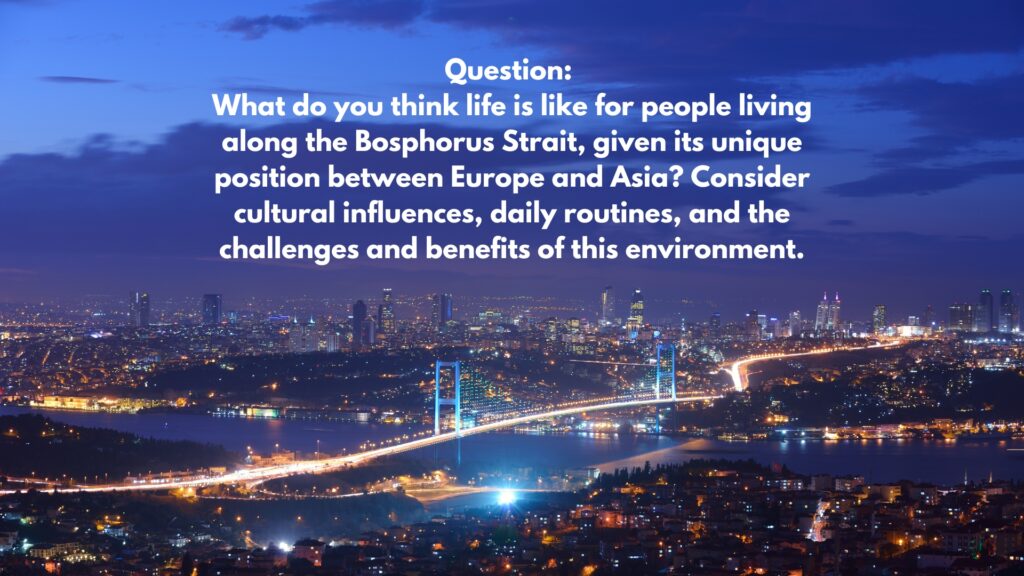 Question:
What do you think life is like for people living along the Bosphorus Strait, given its unique position between Europe and Asia? Consider cultural influences, daily routines, and the challenges and benefits of this environment.